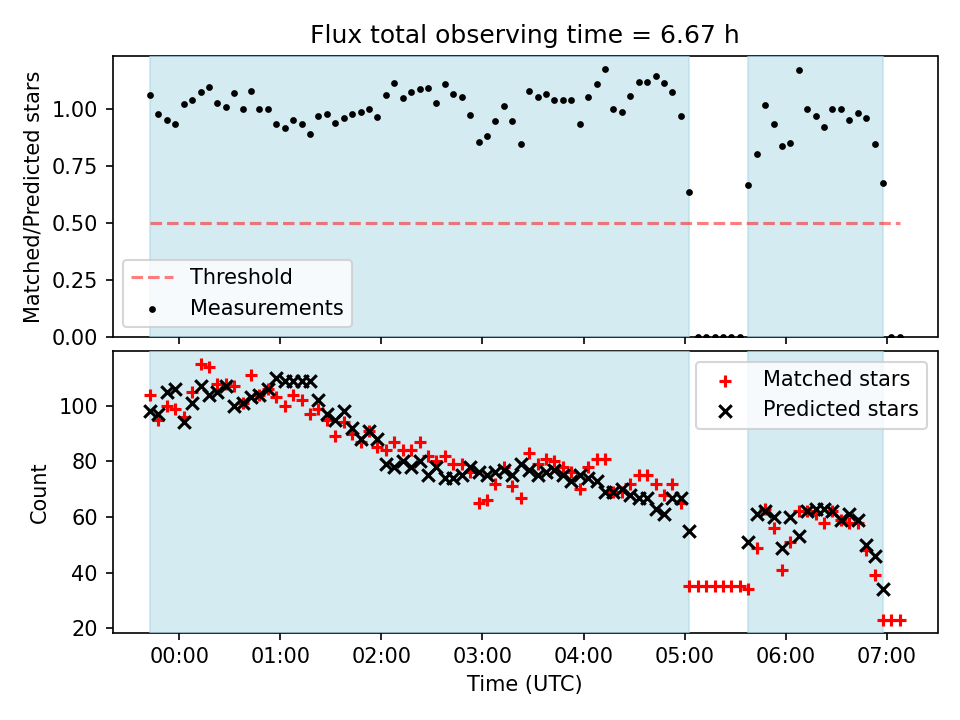 Flux total observing time = 6.67 h

Matched/Predicted stars

1.00
0.75
0.50
0.25
0.00

Threshold
Measurements

Count

100
80
60
40
20

Matched stars
Predicted stars

00:00 01:00 02:00 03:00 04:00 05:00 06:00 07:00

Time (UTC)